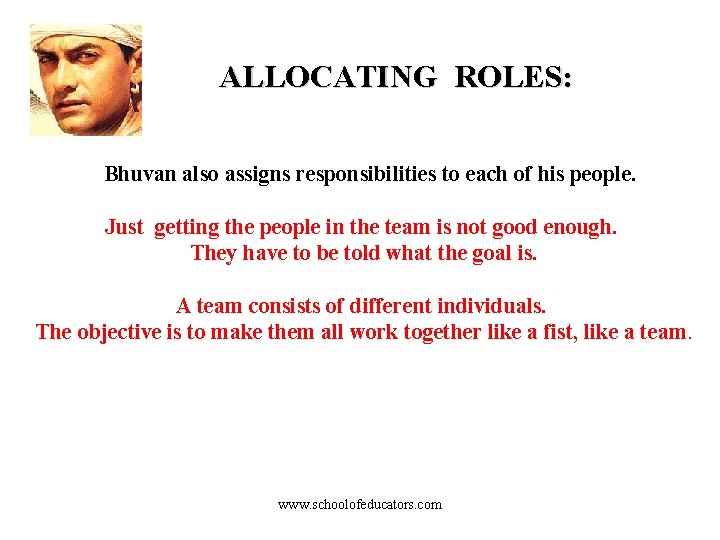 ALLOCATING ROLES:

Bhuvan also assigns responsibilities to each of his people.

Just getting the people in the team is not good enough.
They have to be told what the goal is.

A team consists of different individuals.
The objective is to make them all work together like a fist, like a team.

www.schoolofeducators.com